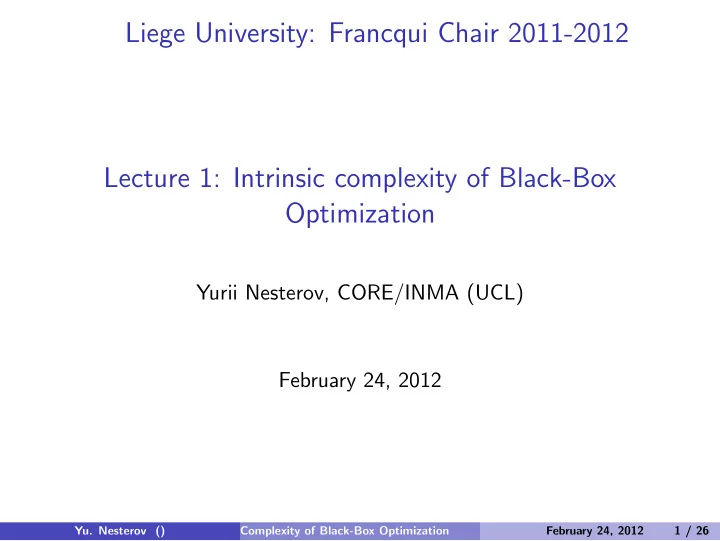 Liege University: Francqui Chair 2011-2012

Lecture 1: Intrinsic complexity of Black-Box Optimization

Yurii Nesterov, CORE/INMA (UCL)

February 24, 2012

Yu. Nesterov () Complexity of Black-Box Optimization February 24, 2012 1 / 26